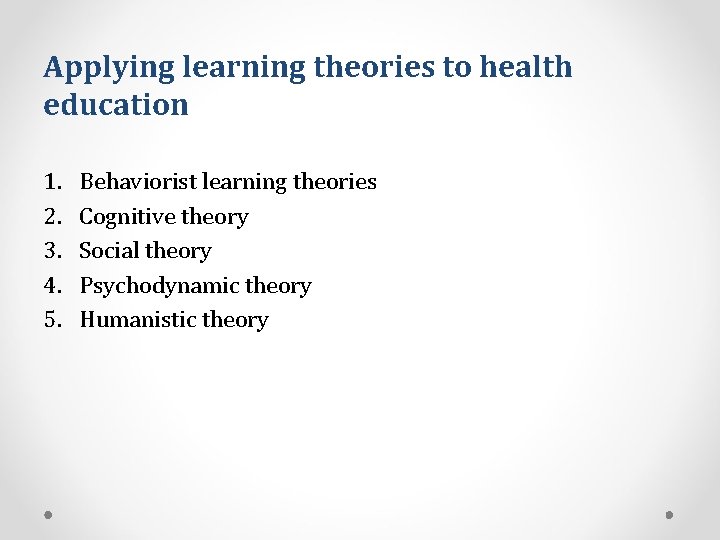 Applying learning theories to health education

1. Behaviorist learning theories
2. Cognitive theory
3. Social theory
4. Psychodynamic theory
5. Humanistic theory